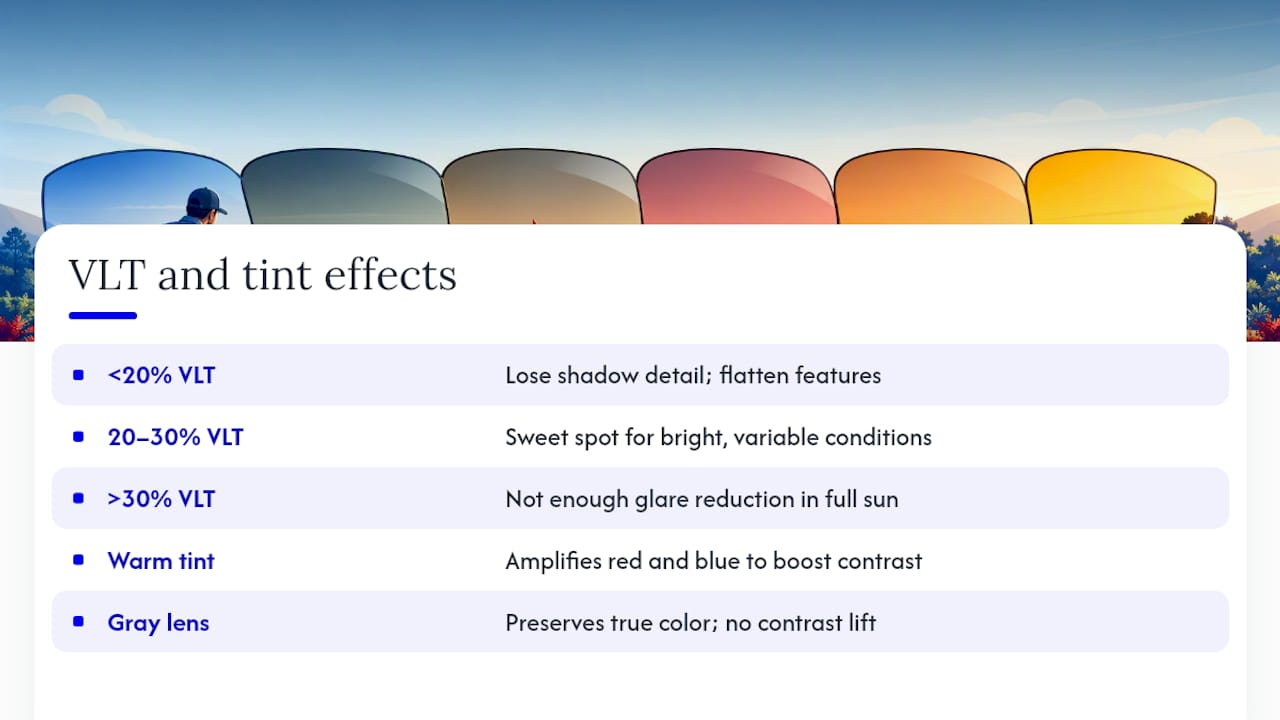 VLT and tint effects

| | |
|---|---|
| <20% VLT | Lose shadow detail; flatten features |
| 20–30% VLT | Sweet spot for bright, variable conditions |
| >30% VLT | Not enough glare reduction in full sun |
| Warm tint | Amplifies red and blue to boost contrast |
| Gray lens | Preserves true color; no contrast lift |